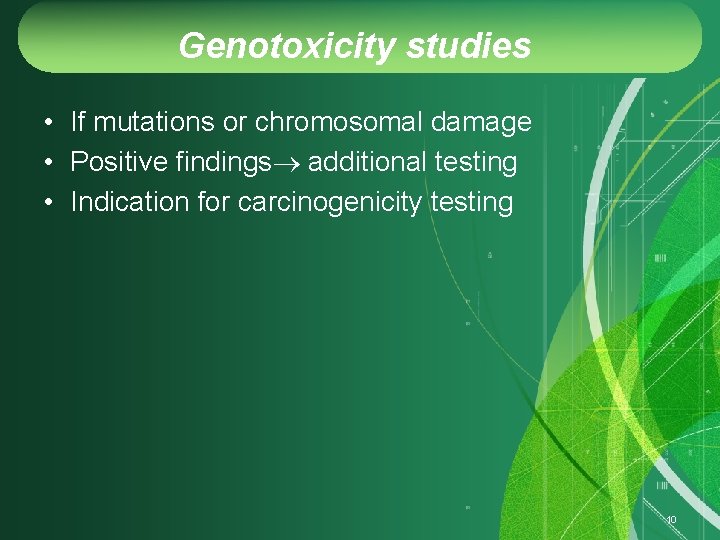 Genotoxicity studies

• If mutations or chromosomal damage
• Positive findings$\rightarrow$ additional testing
• Indication for carcinogenicity testing

10